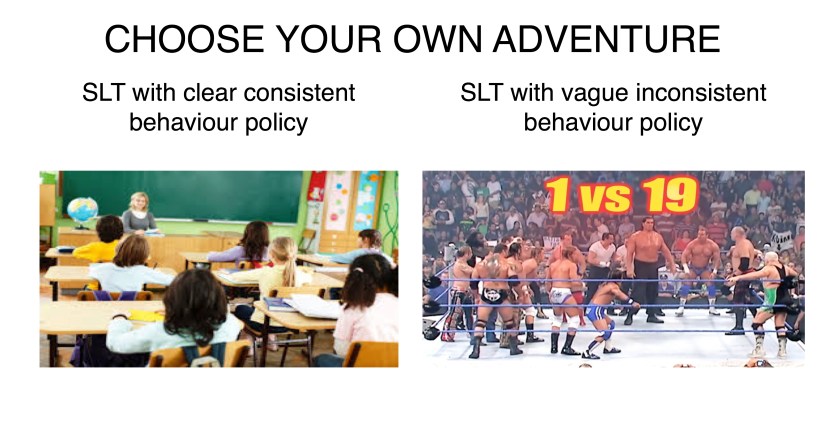 CHOOSE YOUR OWN ADVENTURE

SLT with clear consistent behaviour policy

SLT with vague inconsistent behaviour policy

1 vs 19